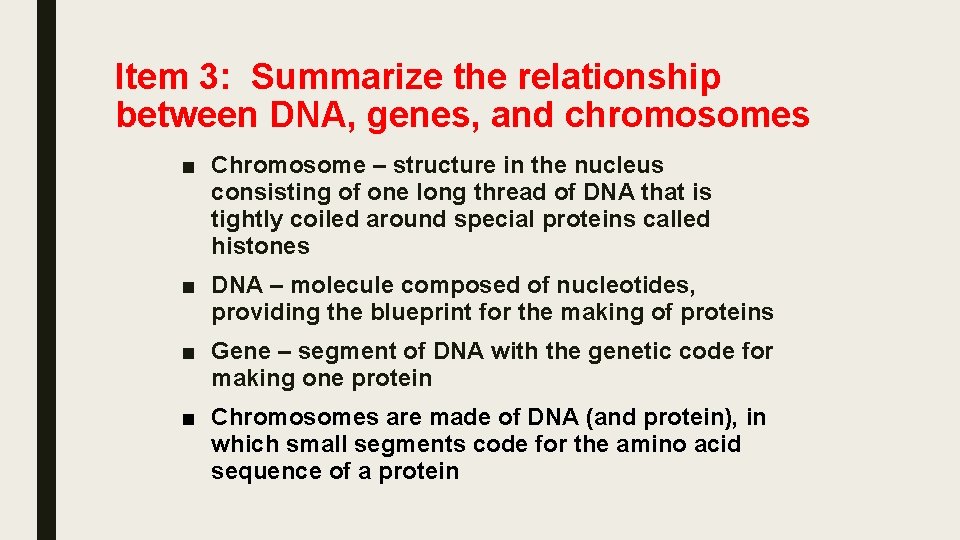 Item 3: Summarize the relationship between DNA, genes, and chromosomes

■ Chromosome – structure in the nucleus consisting of one long thread of DNA that is tightly coiled around special proteins called histones

■ DNA – molecule composed of nucleotides, providing the blueprint for the making of proteins

■ Gene – segment of DNA with the genetic code for making one protein

■ Chromosomes are made of DNA (and protein), in which small segments code for the amino acid sequence of a protein